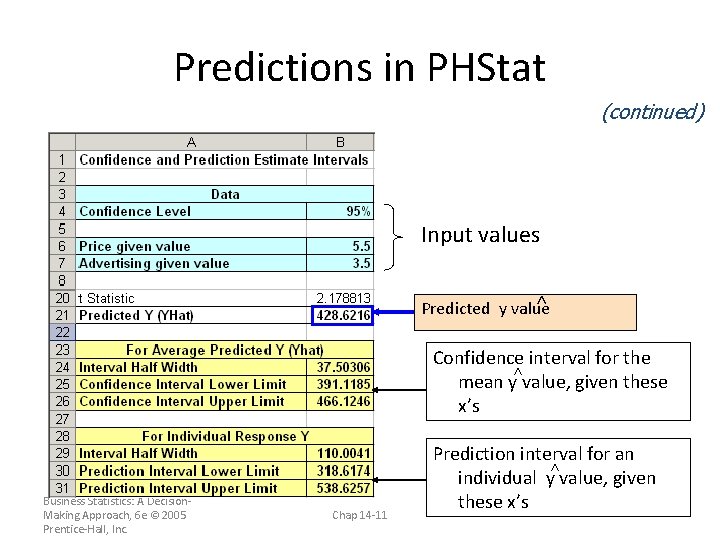 Predictions in PHStat

(continued)

| | A | B |
|---|---|---|
| 1 | Confidence and Prediction Estimate Intervals | |
| 2 | | |
| 3 | Data | |
| 4 | Confidence Level | 95% |
| 5 | | |
| 6 | Price given value | 5.5 |
| 7 | Advertising given value | 3.5 |
| 8 | | |
| 20 | t Statistic | 2.178813 |
| 21 | Predicted Y (YHat) | 428.6216 |
| 22 | | |
| 23 | For Average Predicted Y (Yhat) | |
| 24 | Interval Half Width | 37.50306 |
| 25 | Confidence Interval Lower Limit | 391.1185 |
| 26 | Confidence Interval Upper Limit | 466.1246 |
| 27 | | |
| 28 | For Individual Response Y | |
| 29 | Interval Half Width | 110.0041 |
| 30 | Prediction Interval Lower Limit | 318.6174 |
| 31 | Prediction Interval Upper Limit | 538.6257 |

Input values

Predicted $\hat{y}$ value

Confidence interval for the mean $\hat{y}$ value, given these x's

Prediction interval for an individual $\hat{y}$ value, given these x's

Business Statistics: A Decision-Making Approach, 6e © 2005 Prentice-Hall, Inc.

Chap 14-11